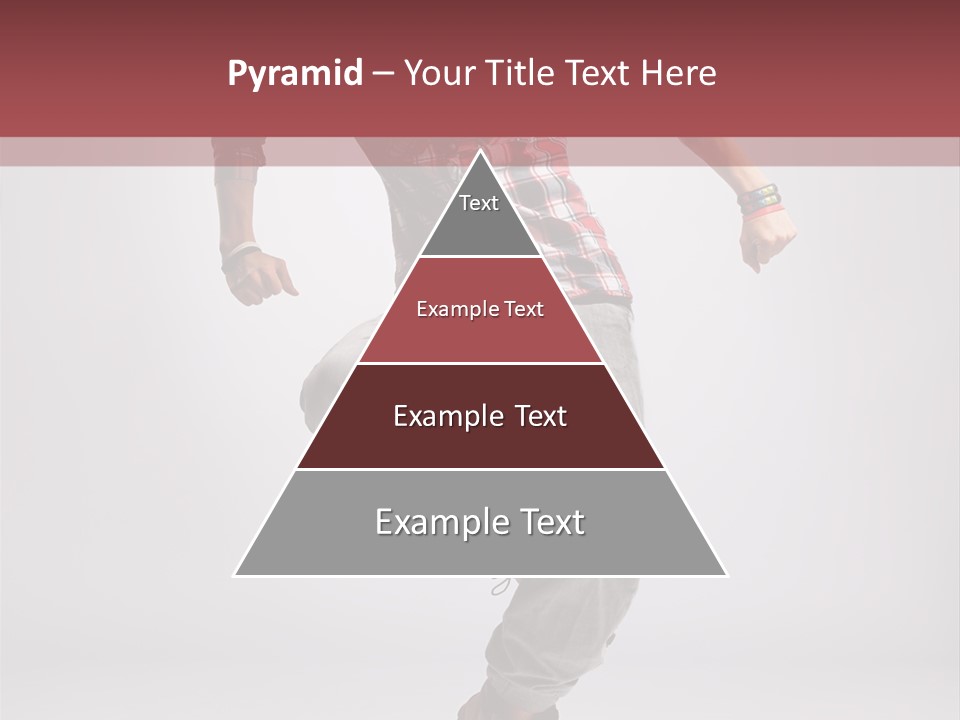 Pyramid – Your Title Text Here

Text

Example Text

Example Text

Example Text